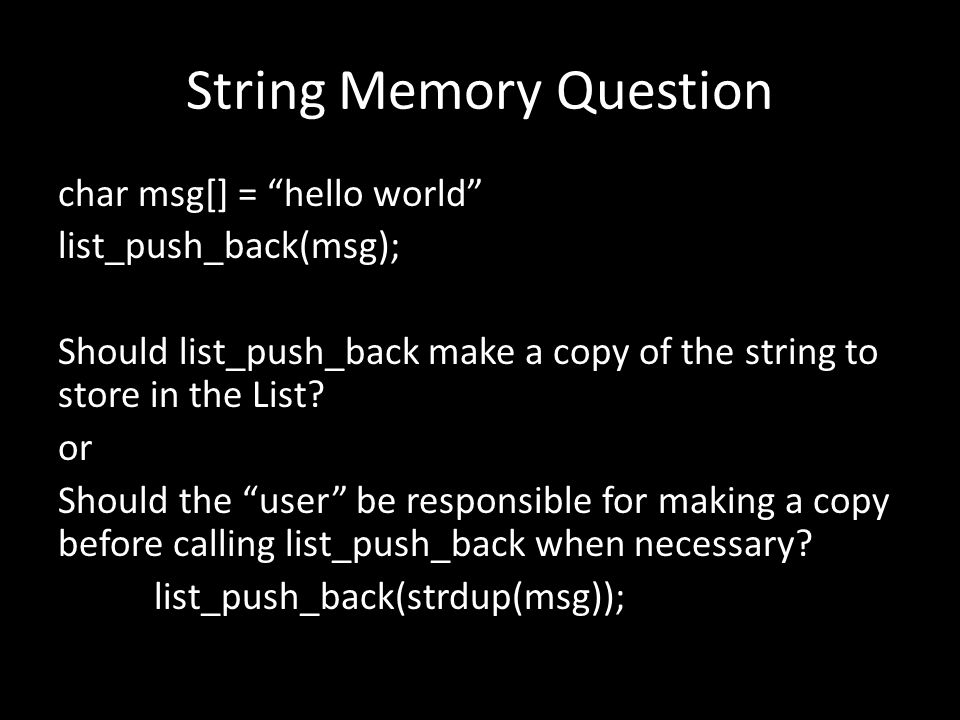 String Memory Question

char msg[] = “hello world”
list_push_back(msg);

Should list_push_back make a copy of the string to store in the List?

or

Should the “user” be responsible for making a copy before calling list_push_back when necessary?

list_push_back(strdup(msg));